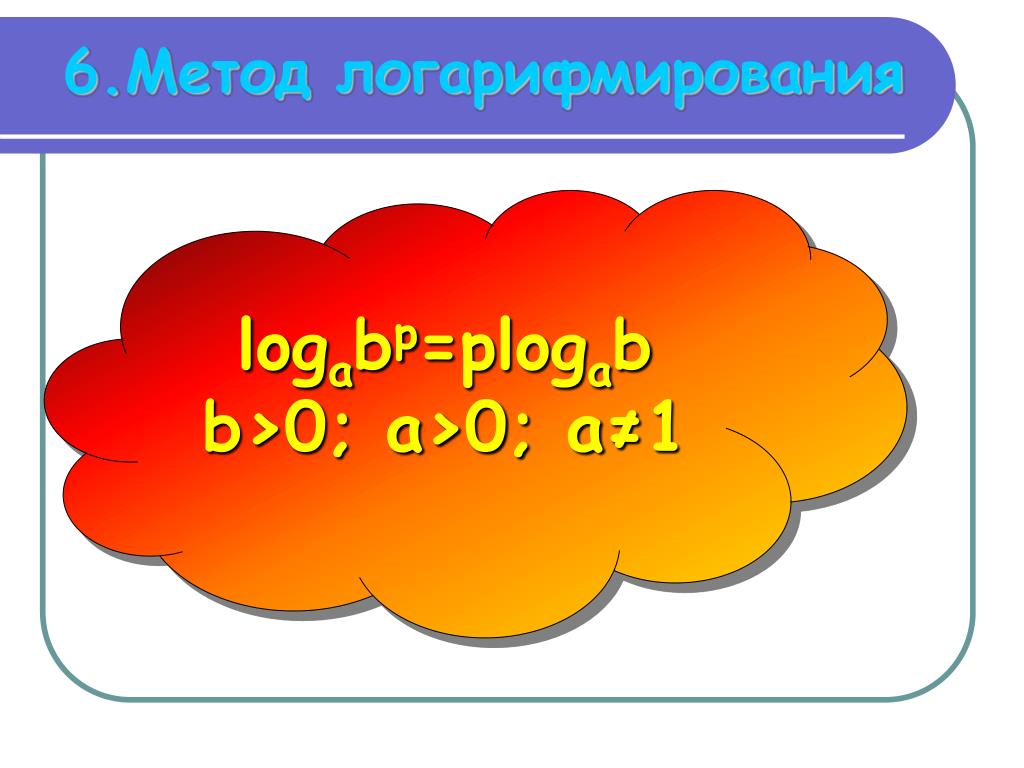 6.Метод логарифмирования

$\log_a b^p = p\log_a b$
$b>0;\ a>0;\ a\neq 1$